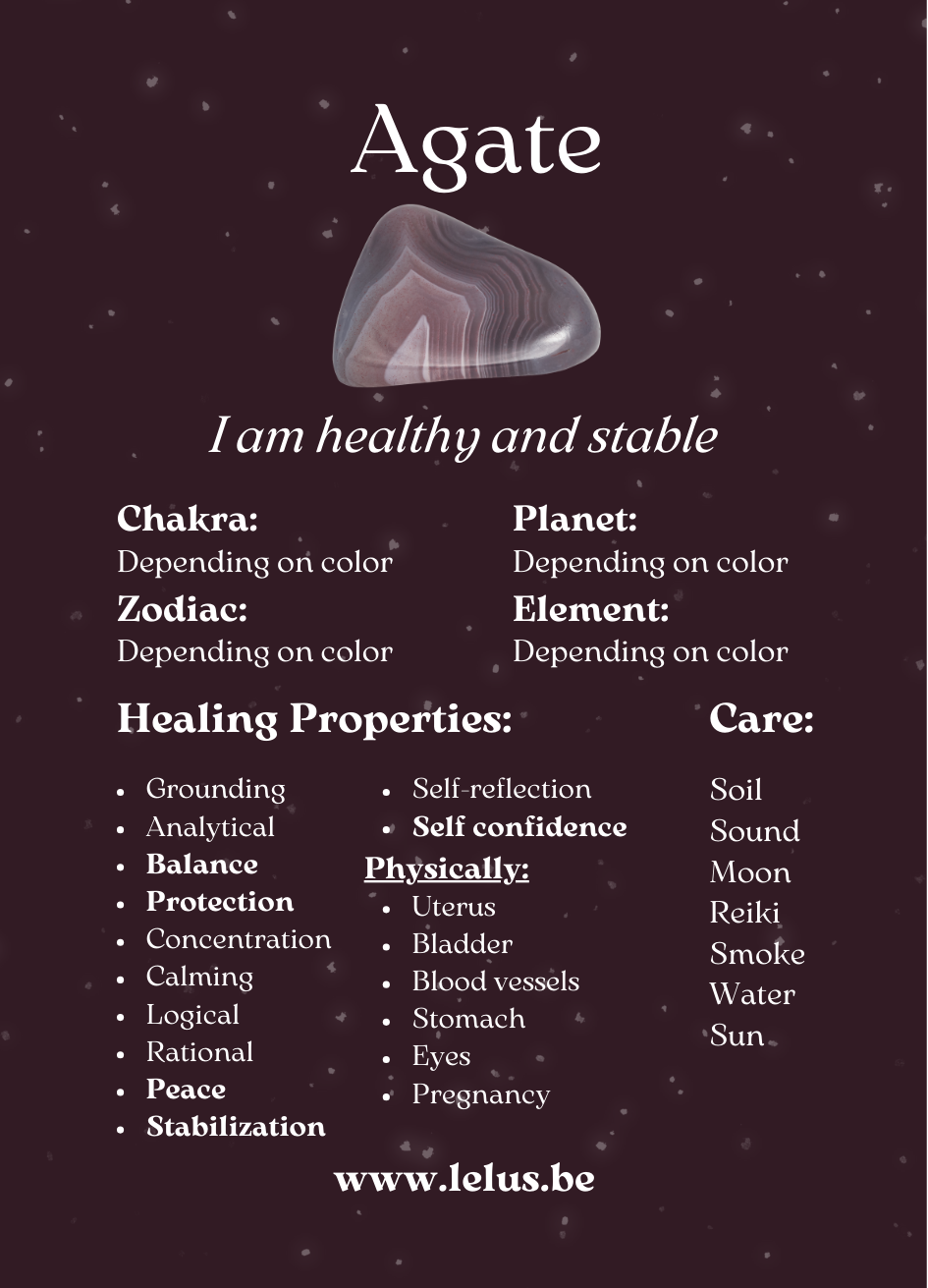 Agate

I am healthy and stable

Chakra:
Depending on color

Zodiac:
Depending on color

Planet:
Depending on color

Element:
Depending on color

Healing Properties:

- Grounding
- Analytical
- Balance
- Protection
- Concentration
- Calming
- Logical
- Rational
- Peace
- Stabilization

- Self-reflection
- Self confidence

Physically:
- Uterus
- Bladder
- Blood vessels
- Stomach
- Eyes
- Pregnancy

Care:

Soil
Sound
Moon
Reiki
Smoke
Water
Sun

www.lelus.be